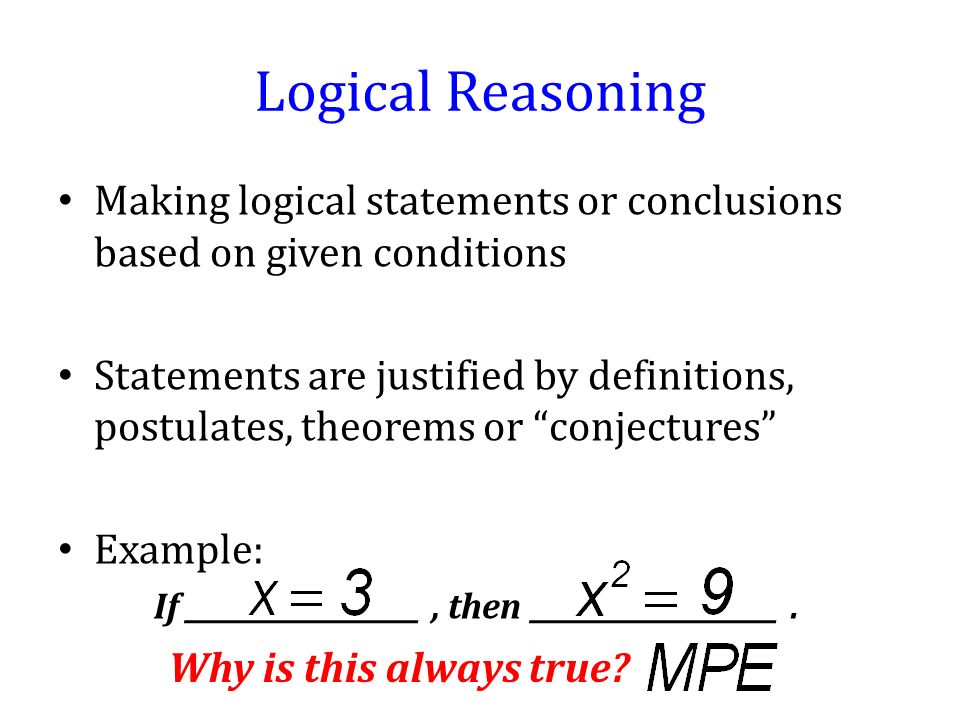 Logical Reasoning

• Making logical statements or conclusions based on given conditions

• Statements are justified by definitions, postulates, theorems or “conjectures”

• Example:

If $x = 3$ , then $x^2 = 9$ .

Why is this always true? MPE